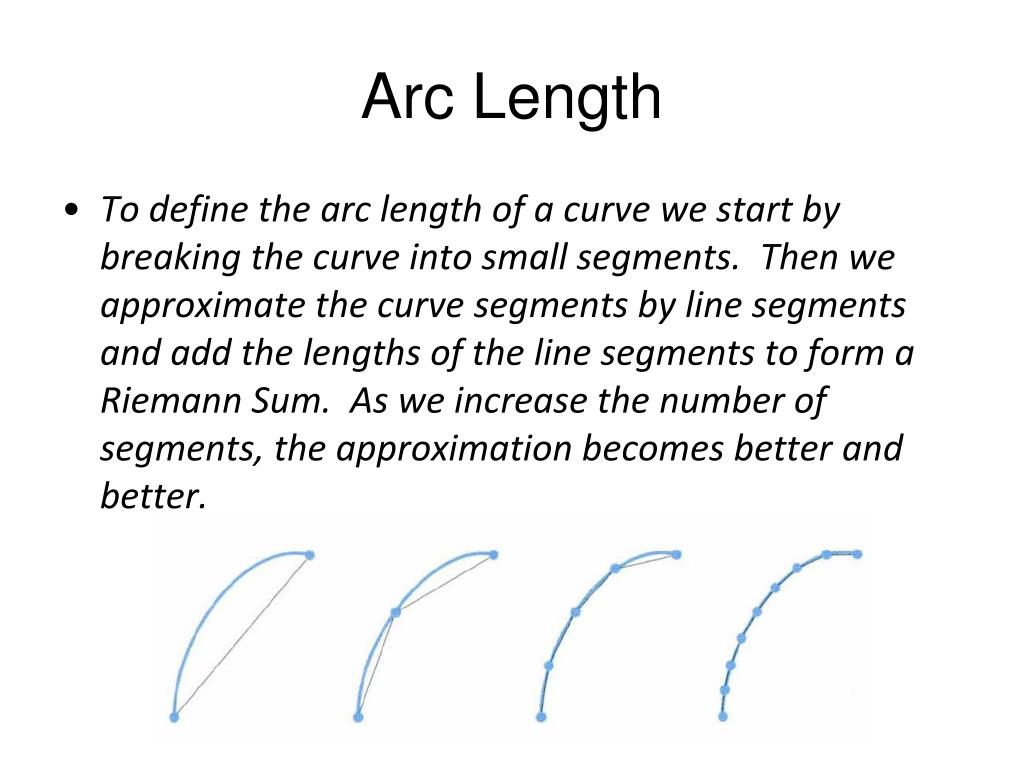 Arc Length

• To define the arc length of a curve we start by breaking the curve into small segments.  Then we approximate the curve segments by line segments and add the lengths of the line segments to form a Riemann Sum.  As we increase the number of segments, the approximation becomes better and better.